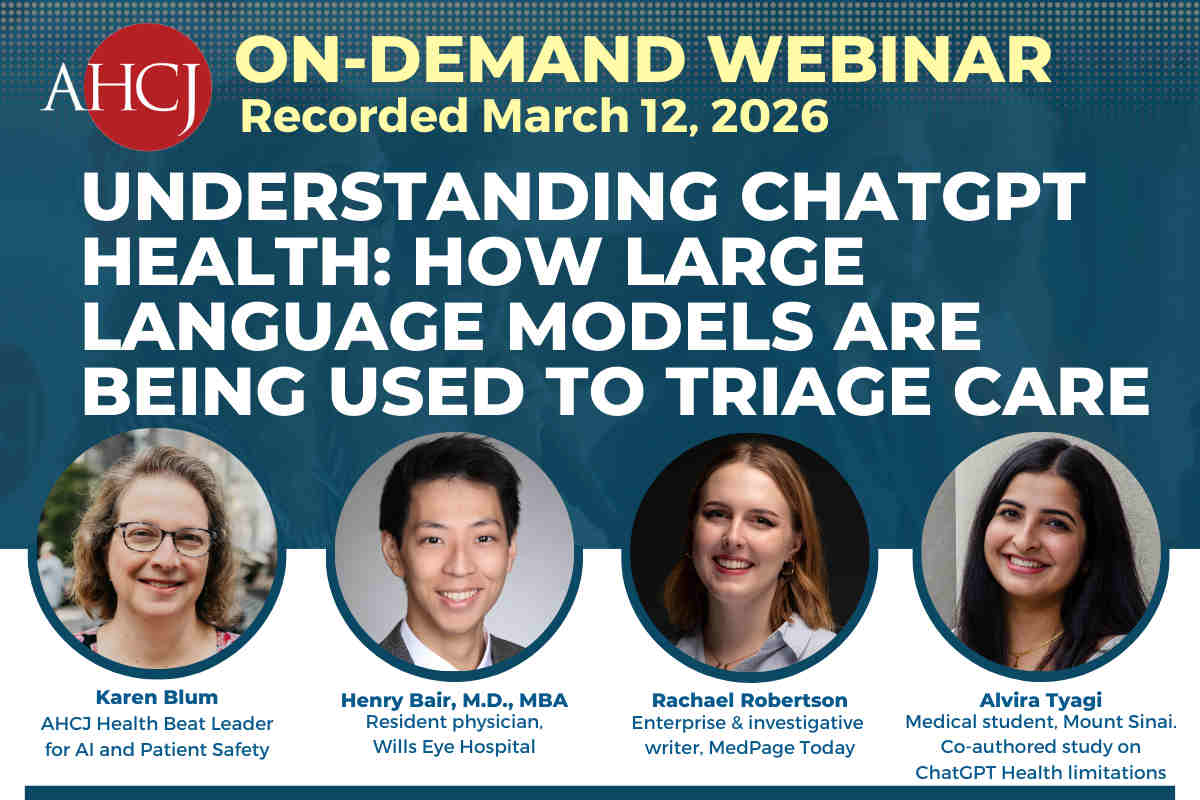 AHCJ

ON-DEMAND WEBINAR
Recorded March 12, 2026

UNDERSTANDING CHATGPT HEALTH: HOW LARGE LANGUAGE MODELS ARE BEING USED TO TRIAGE CARE

Karen Blum
AHCJ Health Beat Leader for AI and Patient Safety

Henry Bair, M.D., MBA
Resident physician, Wills Eye Hospital

Rachael Robertson
Enterprise & investigative writer, MedPage Today

Alvira Tyagi
Medical student, Mount Sinai. Co-authored study on ChatGPT Health limitations